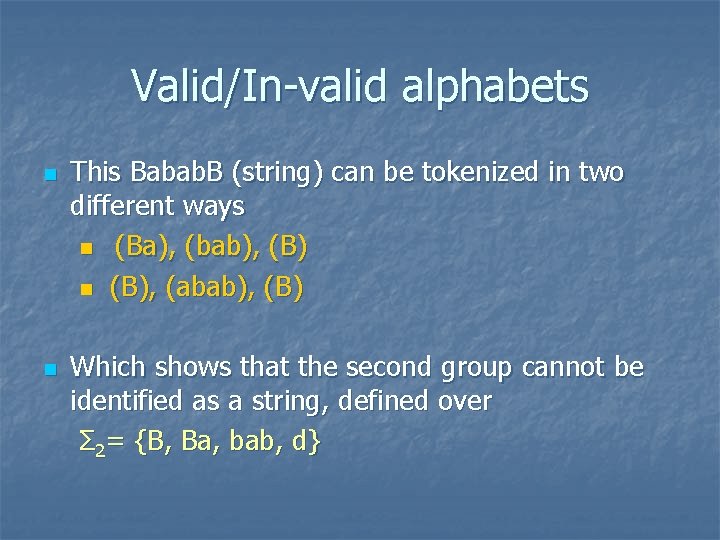 Valid/In-valid alphabets

This BababB (string) can be tokenized in two different ways

(Ba), (bab), (B)

(B), (abab), (B)

Which shows that the second group cannot be identified as a string, defined over

$\Sigma_2$= {B, Ba, bab, d}